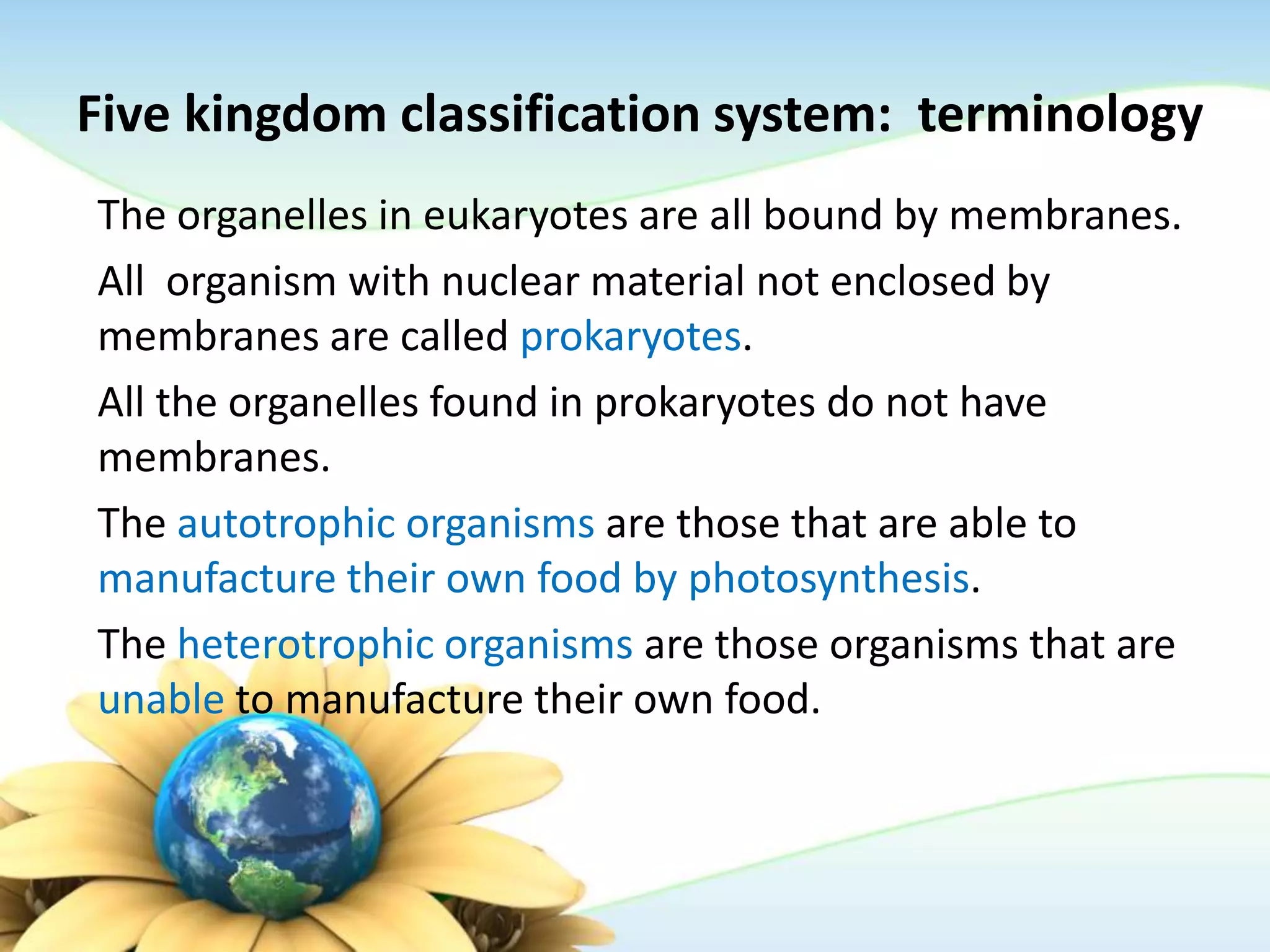 Five kingdom classification system: terminology

The organelles in eukaryotes are all bound by membranes.

All organism with nuclear material not enclosed by membranes are called prokaryotes.

All the organelles found in prokaryotes do not have membranes.

The autotrophic organisms are those that are able to manufacture their own food by photosynthesis.

The heterotrophic organisms are those organisms that are unable to manufacture their own food.